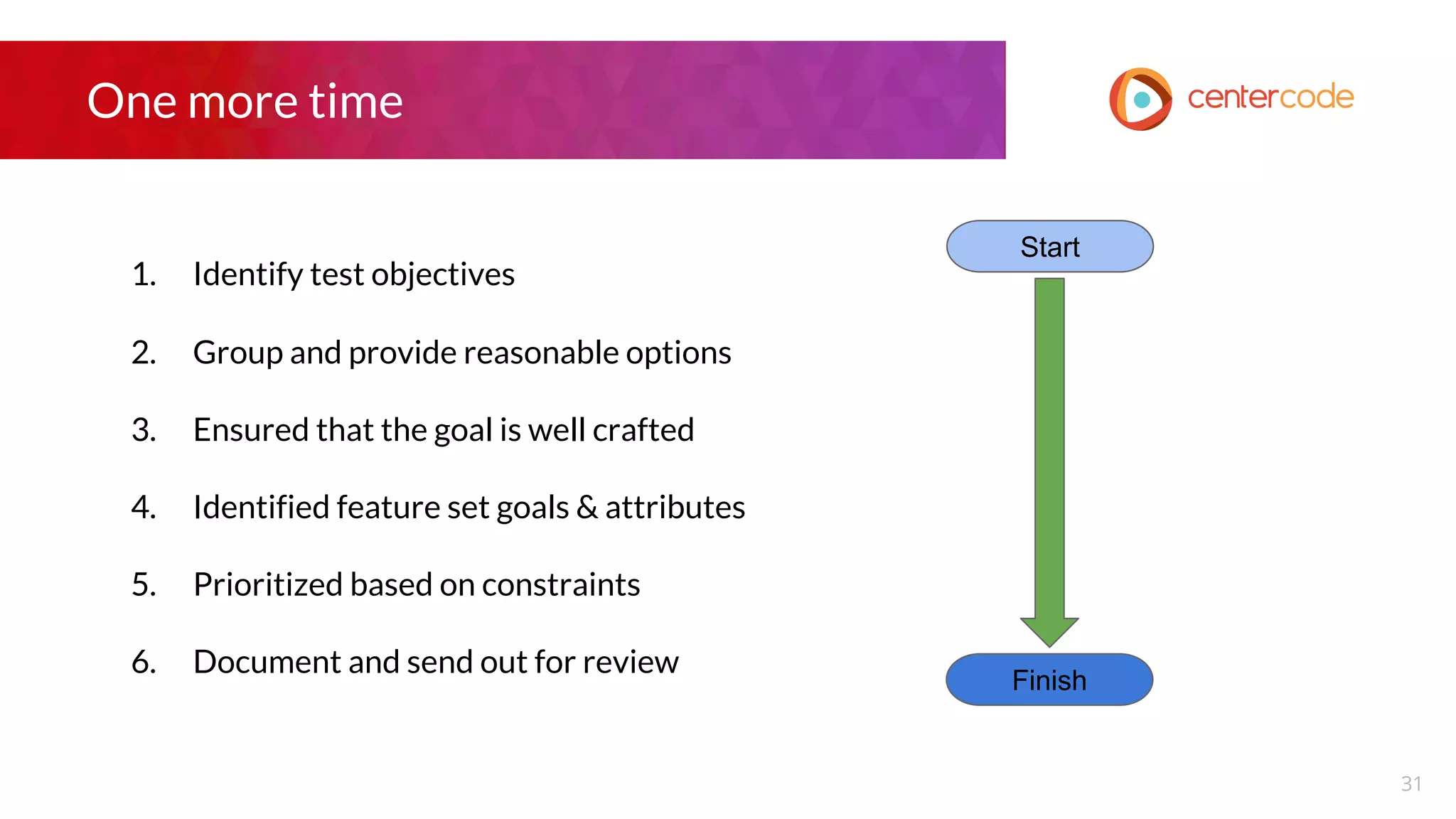 One more time

centercode

1. Identify test objectives
2. Group and provide reasonable options
3. Ensured that the goal is well crafted
4. Identified feature set goals & attributes
5. Prioritized based on constraints
6. Document and send out for review

Start

Finish

31